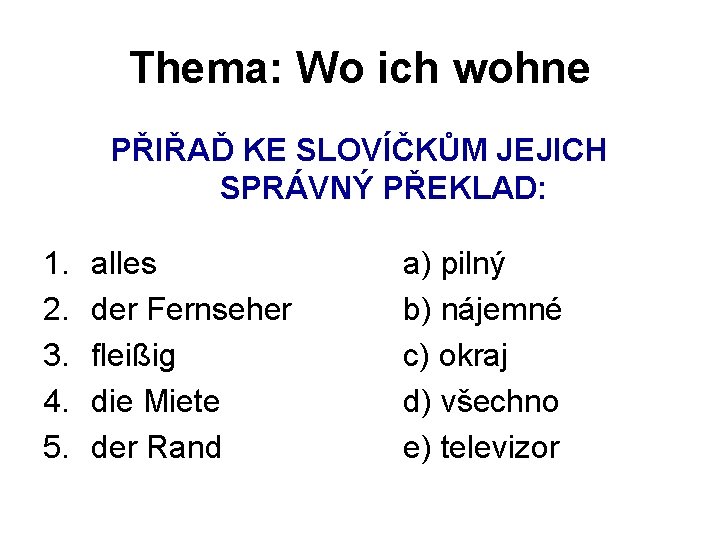 Thema: Wo ich wohne

PŘIŘAĎ KE SLOVÍČKŮM JEJICH SPRÁVNÝ PŘEKLAD:

1. alles
2. der Fernseher
3. fleißig
4. die Miete
5. der Rand

a) pilný
b) nájemné
c) okraj
d) všechno
e) televizor